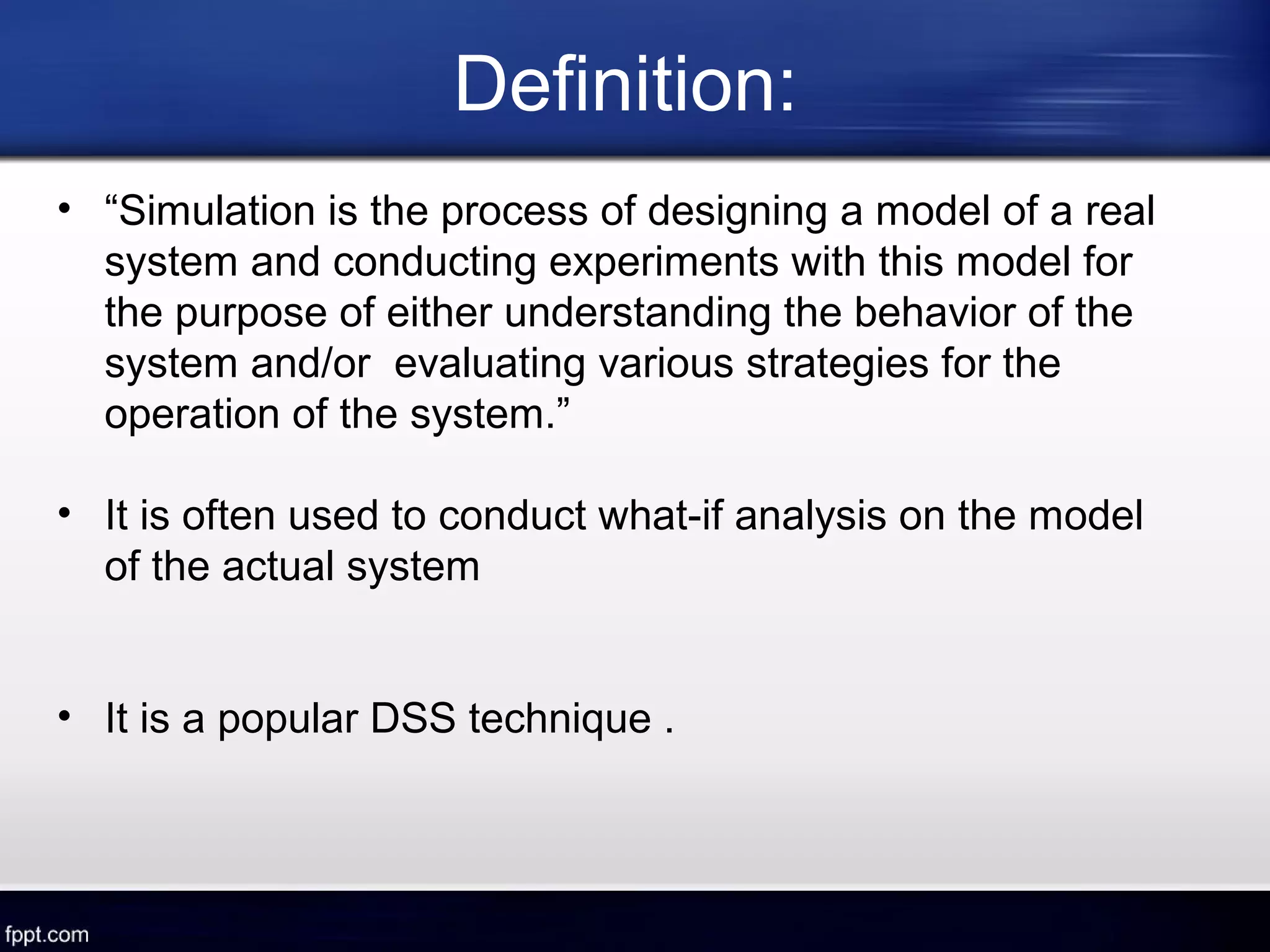 Definition:

• “Simulation is the process of designing a model of a real system and conducting experiments with this model for the purpose of either understanding the behavior of the system and/or evaluating various strategies for the operation of the system.”

• It is often used to conduct what-if analysis on the model of the actual system

• It is a popular DSS technique .

fppt.com